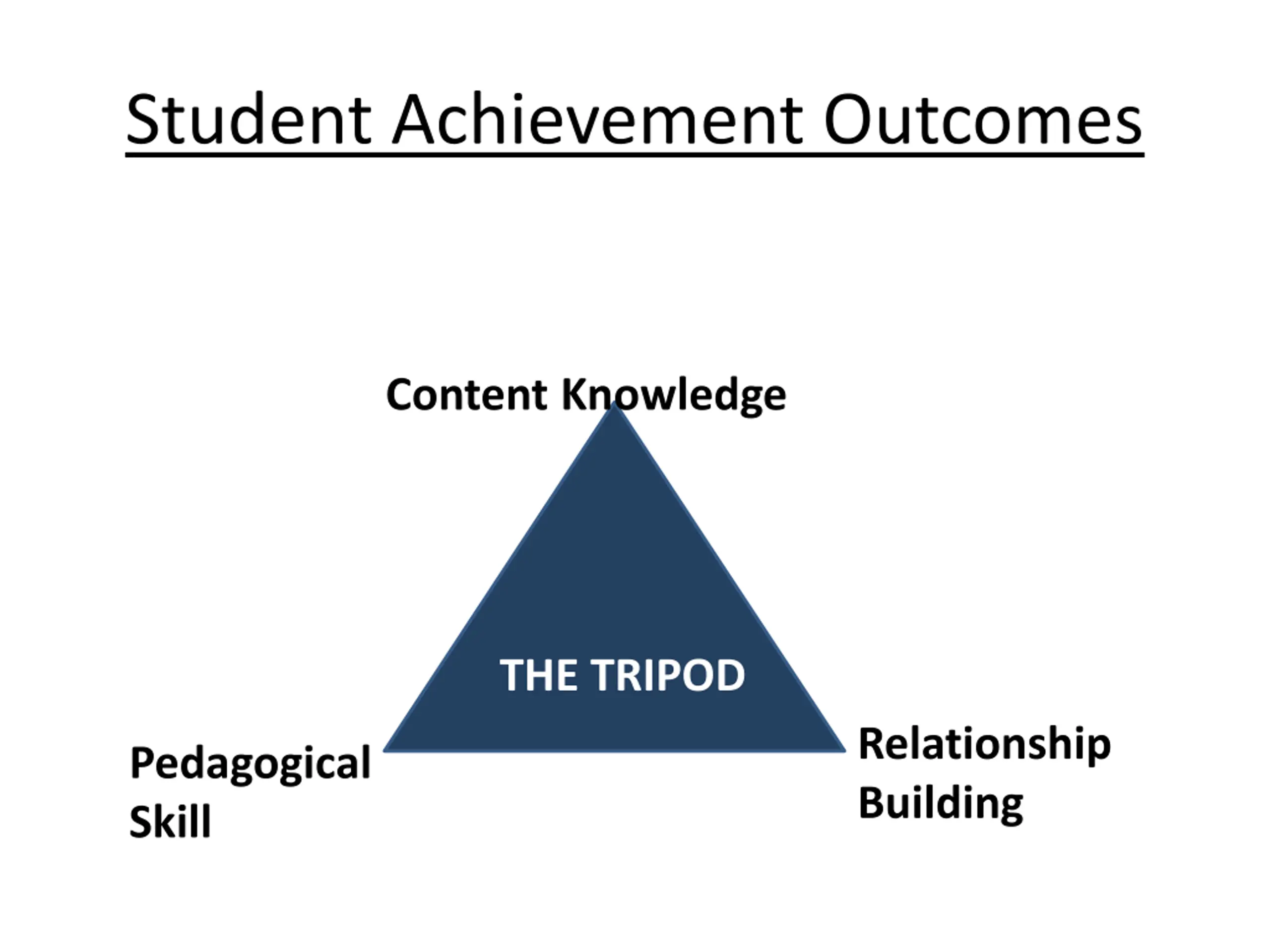 Student Achievement Outcomes

Content Knowledge

THE TRIPOD

Pedagogical Skill

Relationship Building